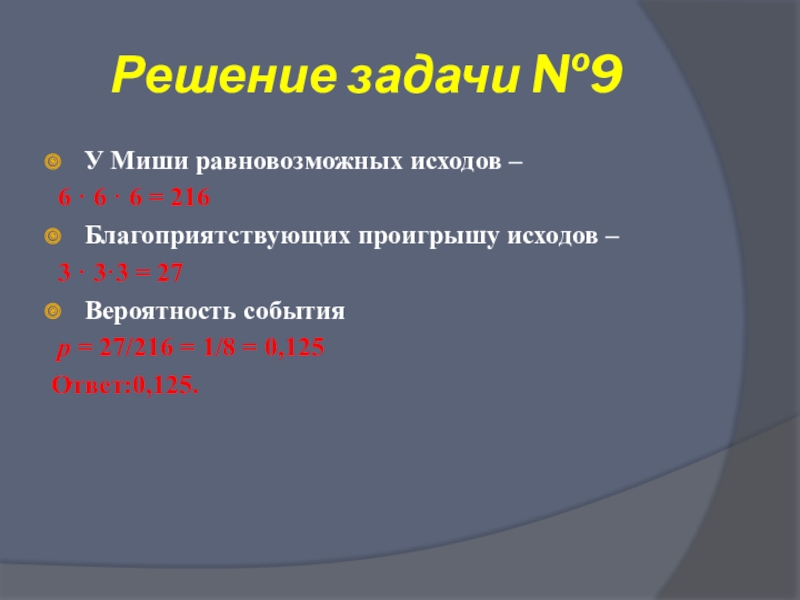 Решение задачи №9

У Миши равновозможных исходов –
$6 \cdot 6 \cdot 6 = 216$

Благоприятствующих проигрышу исходов –
$3 \cdot 3 \cdot 3 = 27$

Вероятность события
$p = 27/216 = 1/8 = 0,125$

Ответ:0,125.